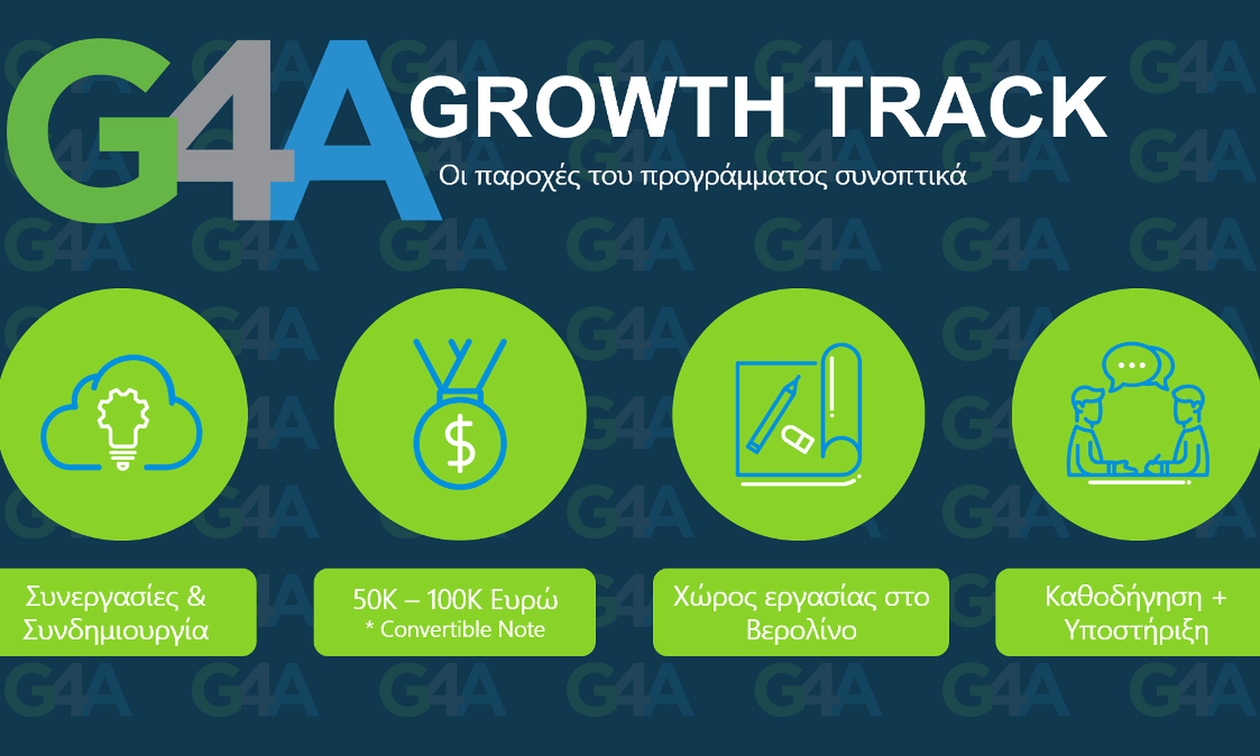 G4A GROWTH TRACK
Οι παροχές του προγράμματος συνοπτικά

$

Συνεργασίες & Συνδημιουργία

50K – 100K Ευρώ
* Convertible Note

Χώρος εργασίας στο Βερολίνο

Καθοδήγηση + Υποστήριξη